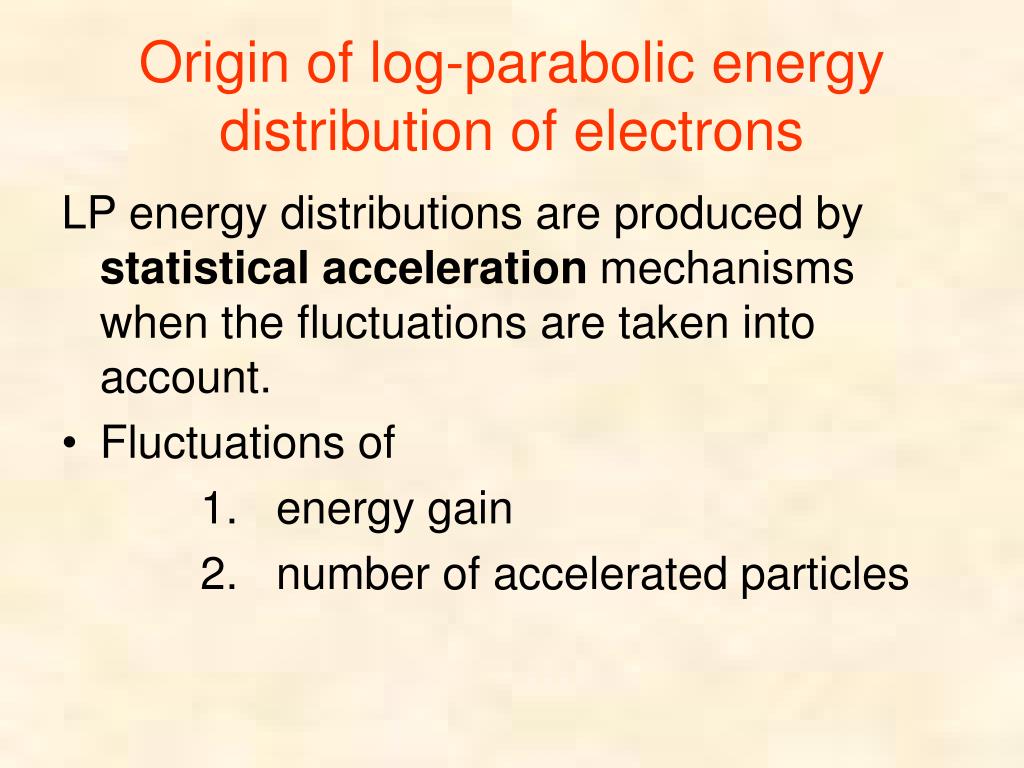 Origin of log-parabolic energy distribution of electrons

LP energy distributions are produced by statistical acceleration mechanisms when the fluctuations are taken into account.

• Fluctuations of
1. energy gain
2. number of accelerated particles